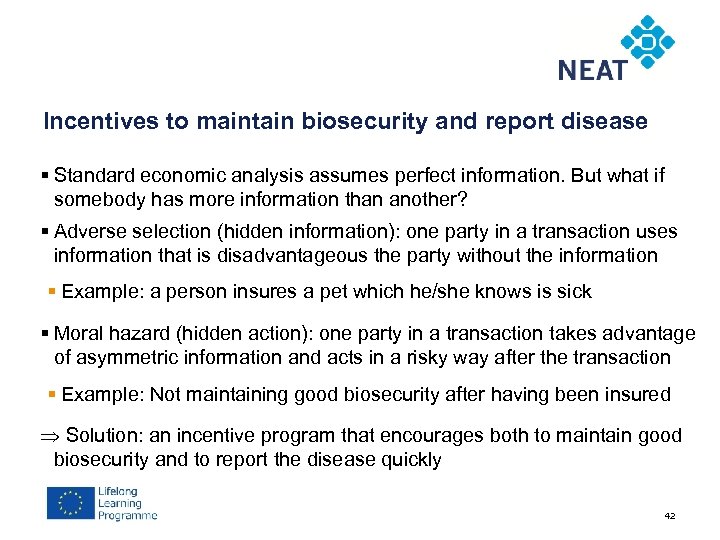 NEAT

Incentives to maintain biosecurity and report disease

▪ Standard economic analysis assumes perfect information. But what if somebody has more information than another?

▪ Adverse selection (hidden information): one party in a transaction uses information that is disadvantageous the party without the information

▪ Example: a person insures a pet which he/she knows is sick

▪ Moral hazard (hidden action): one party in a transaction takes advantage of asymmetric information and acts in a risky way after the transaction

▪ Example: Not maintaining good biosecurity after having been insured

$\Rightarrow$ Solution: an incentive program that encourages both to maintain good biosecurity and to report the disease quickly

Lifelong Learning Programme

42